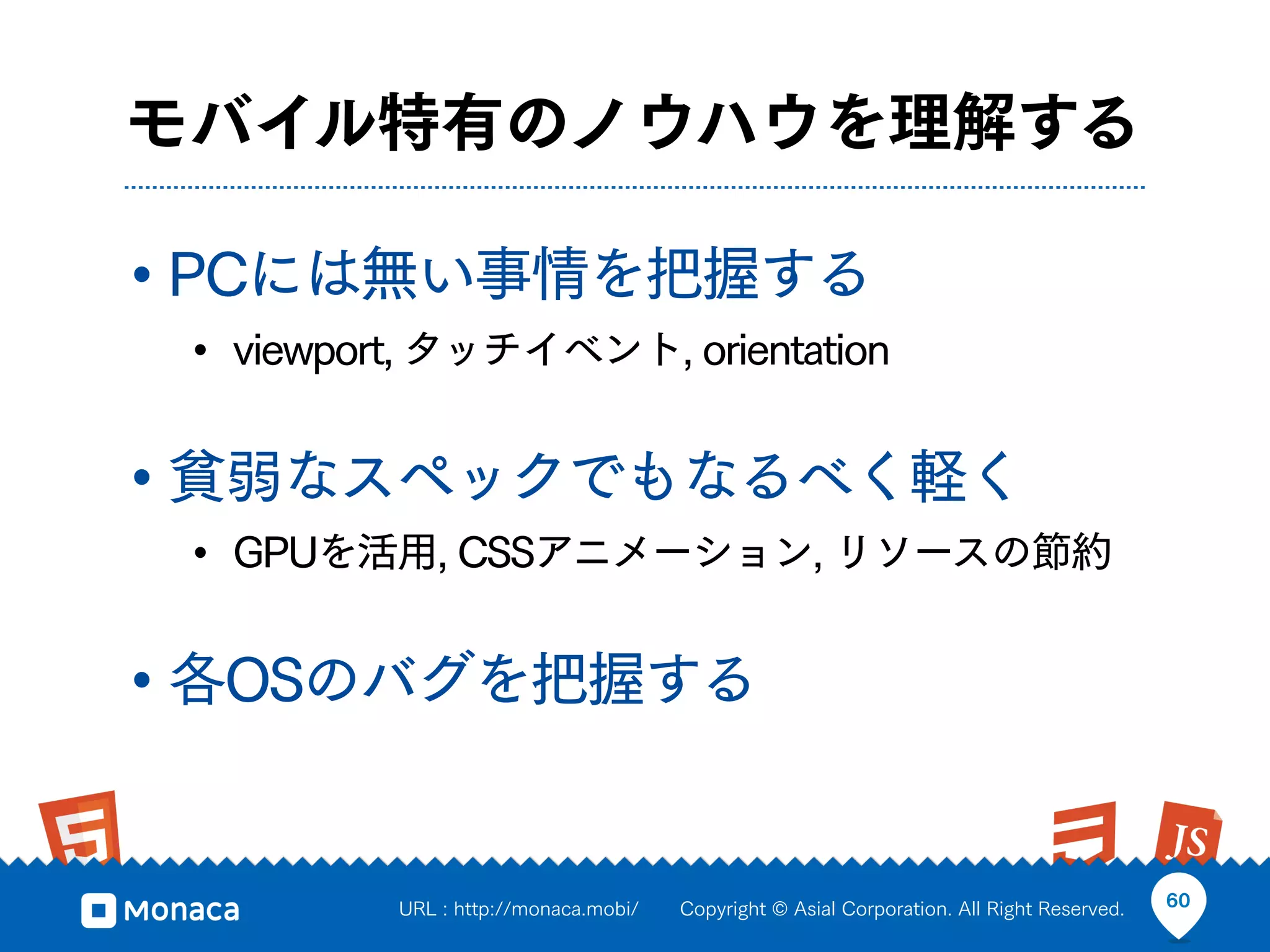 モバイル特有のノウハウを理解する

• PCには無い事情を把握する
  • viewport, タッチイベント, orientation

• 貧弱なスペックでもなるべく軽く
  • GPUを活用, CSSアニメーション, リソースの節約

• 各OSのバグを把握する

JS

Monaca URL : http://monaca.mobi/ Copyright © Asial Corporation. All Right Reserved. 60